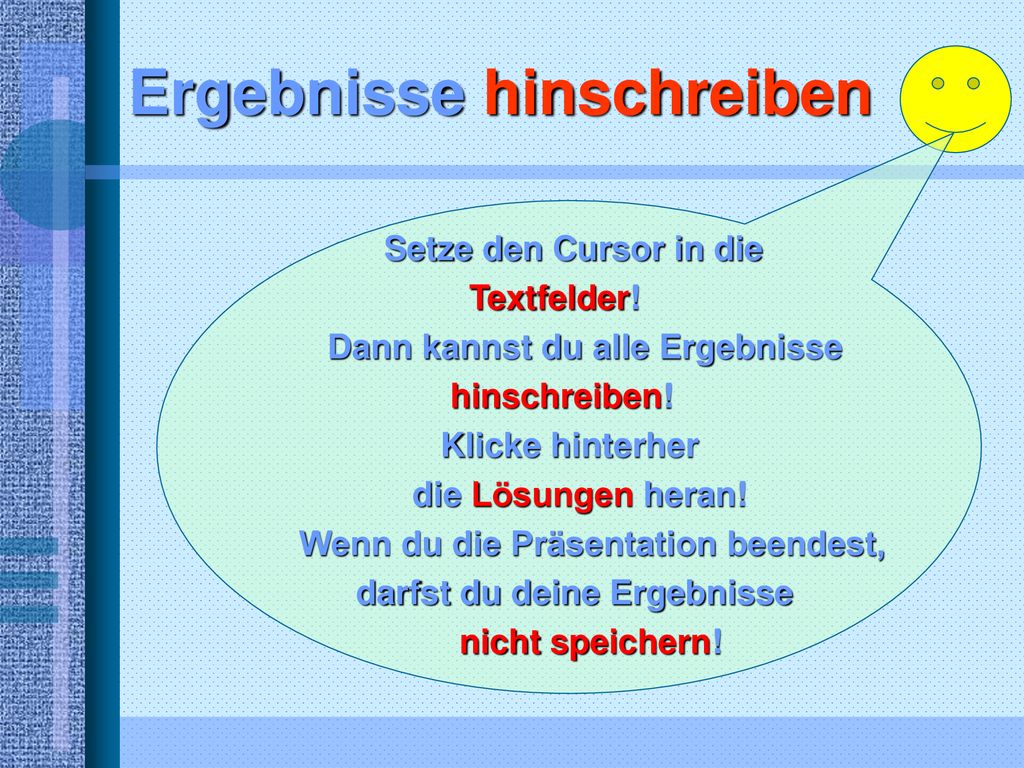 Ergebnisse hinschreiben

Setze den Cursor in die Textfelder! Dann kannst du alle Ergebnisse hinschreiben! Klicke hinterher die Lösungen heran! Wenn du die Präsentation beendest, darfst du deine Ergebnisse nicht speichern!